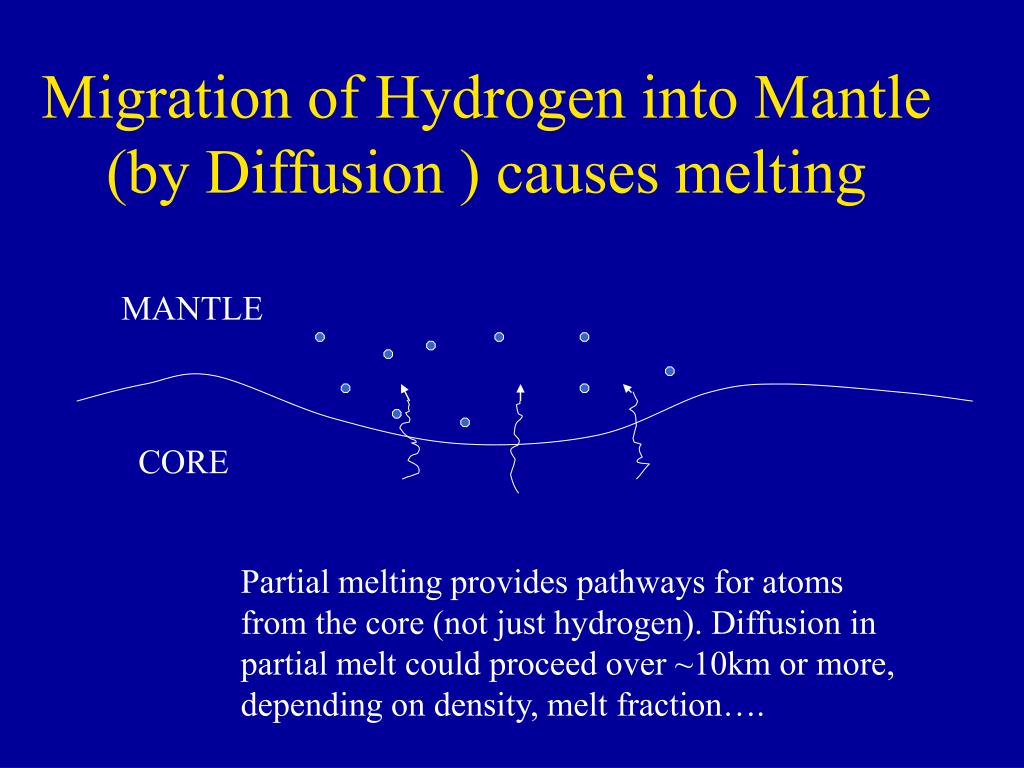 Migration of Hydrogen into Mantle (by Diffusion ) causes melting

MANTLE

CORE

Partial melting provides pathways for atoms from the core (not just hydrogen). Diffusion in partial melt could proceed over ~10km or more, depending on density, melt fraction….